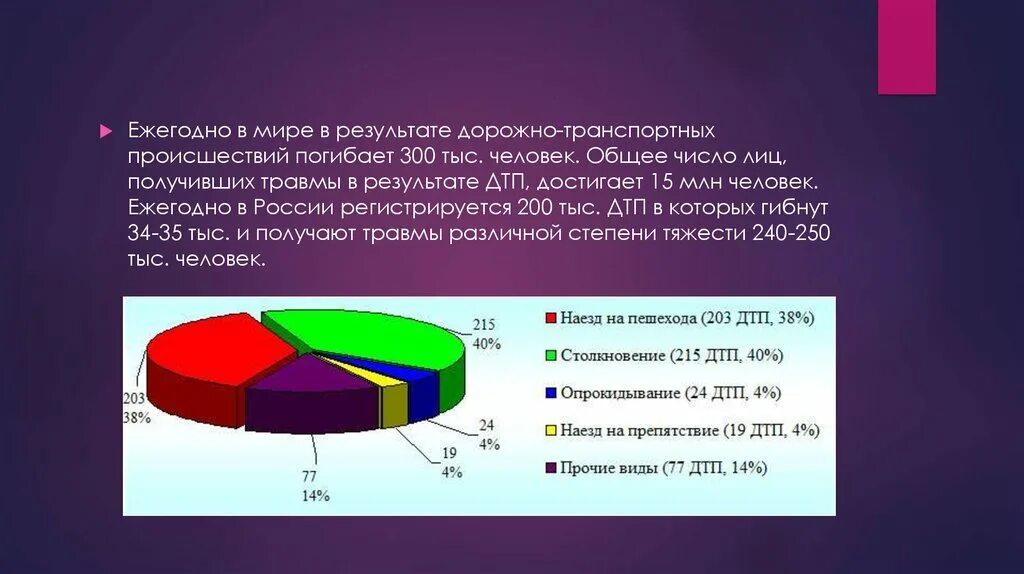 Ежегодно в мире в результате дорожно-транспортных происшествий погибает 300 тыс. человек. Общее число лиц, получивших травмы в результате ДТП, достигает 15 млн человек. Ежегодно в России регистрируется 200 тыс. ДТП в которых гибнут 34-35 тыс. и получают травмы различной степени тяжести 240-250 тыс. человек.

215
40%

203
38%

24
4%

19
4%

77
14%

Наезд на пешехода (203 ДТП, 38%)
Столкновение (215 ДТП, 40%)
Опрокидывание (24 ДТП, 4%)
Наезд на препятствие (19 ДТП, 4%)
Прочие виды (77 ДТП, 14%)